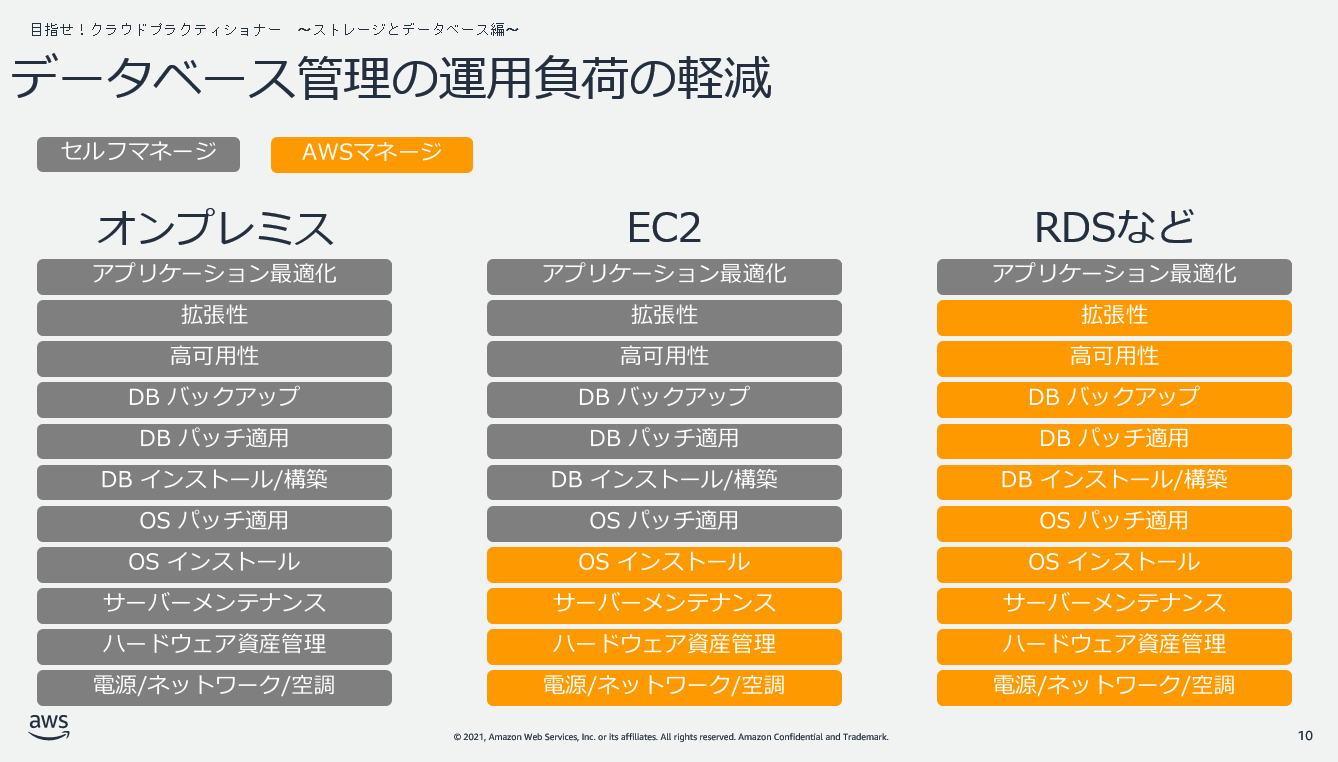 目指せ！クラウドプラクティショナー　〜ストレージとデータベース編〜

データベース管理の運用負荷の軽減

セルフマネージ　AWSマネージ

オンプレミス

アプリケーション最適化
拡張性
高可用性
DB バックアップ
DB パッチ適用
DB インストール/構築
OS パッチ適用
OS インストール
サーバーメンテナンス
ハードウェア資産管理
電源/ネットワーク/空調

EC2

アプリケーション最適化
拡張性
高可用性
DB バックアップ
DB パッチ適用
DB インストール/構築
OS パッチ適用
OS インストール
サーバーメンテナンス
ハードウェア資産管理
電源/ネットワーク/空調

RDSなど

アプリケーション最適化
拡張性
高可用性
DB バックアップ
DB パッチ適用
DB インストール/構築
OS パッチ適用
OS インストール
サーバーメンテナンス
ハードウェア資産管理
電源/ネットワーク/空調

aws

© 2021, Amazon Web Services, Inc. or its affiliates. All rights reserved. Amazon Confidential and Trademark.

10